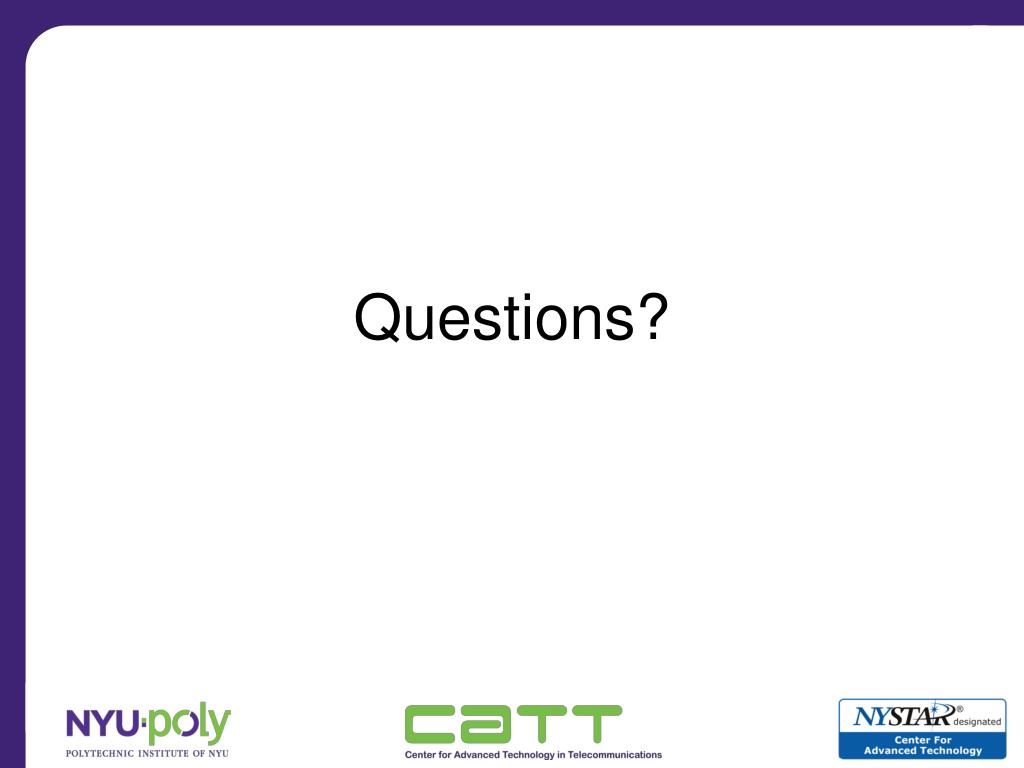 Questions?

NYU·poly
POLYTECHNIC INSTITUTE OF NYU

CATT
Center for Advanced Technology in Telecommunications

NYSTAR® designated
Center For
Advanced Technology